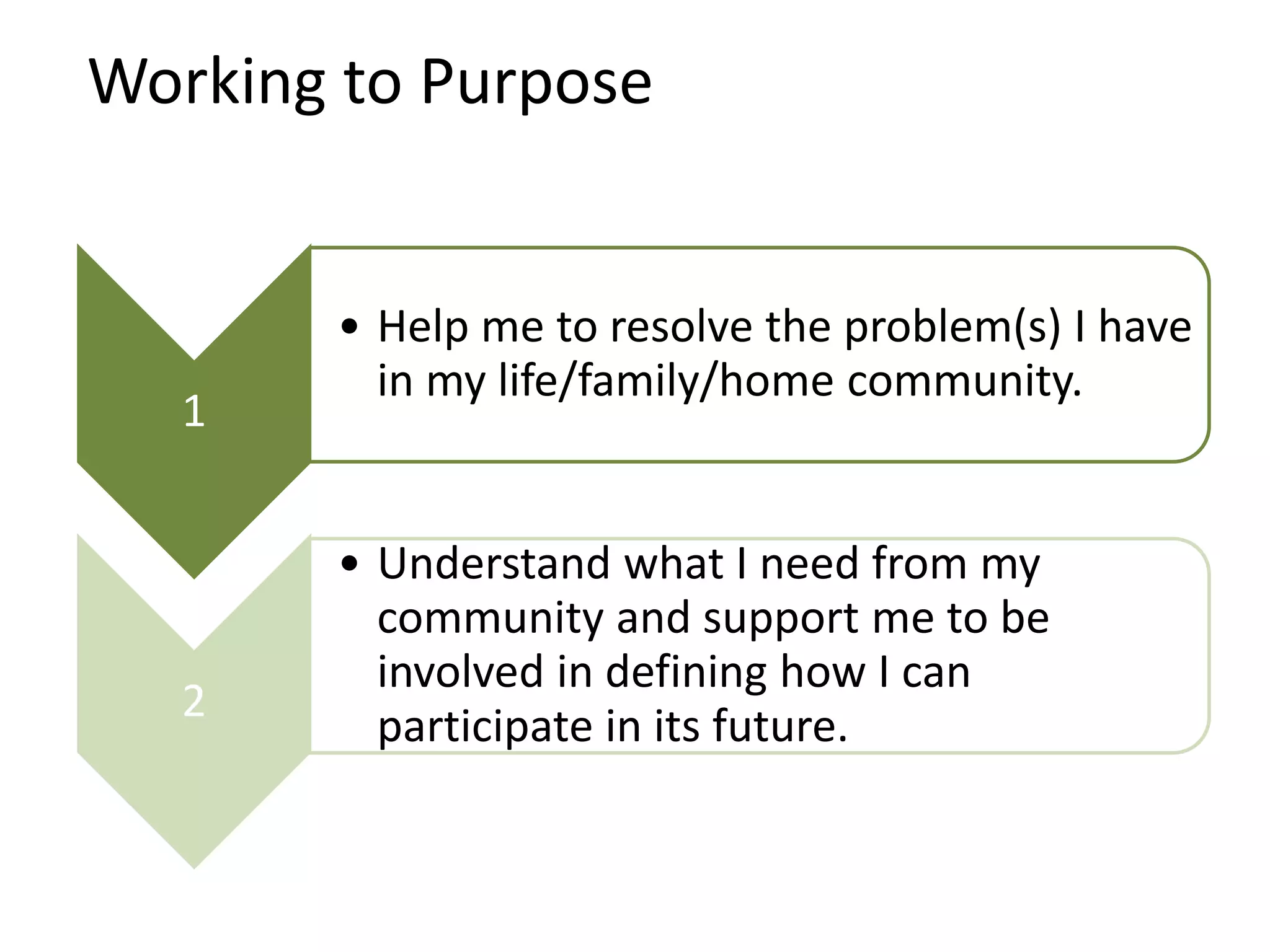 Working to Purpose

1

• Help me to resolve the problem(s) I have in my life/family/home community.

2

• Understand what I need from my community and support me to be involved in defining how I can participate in its future.